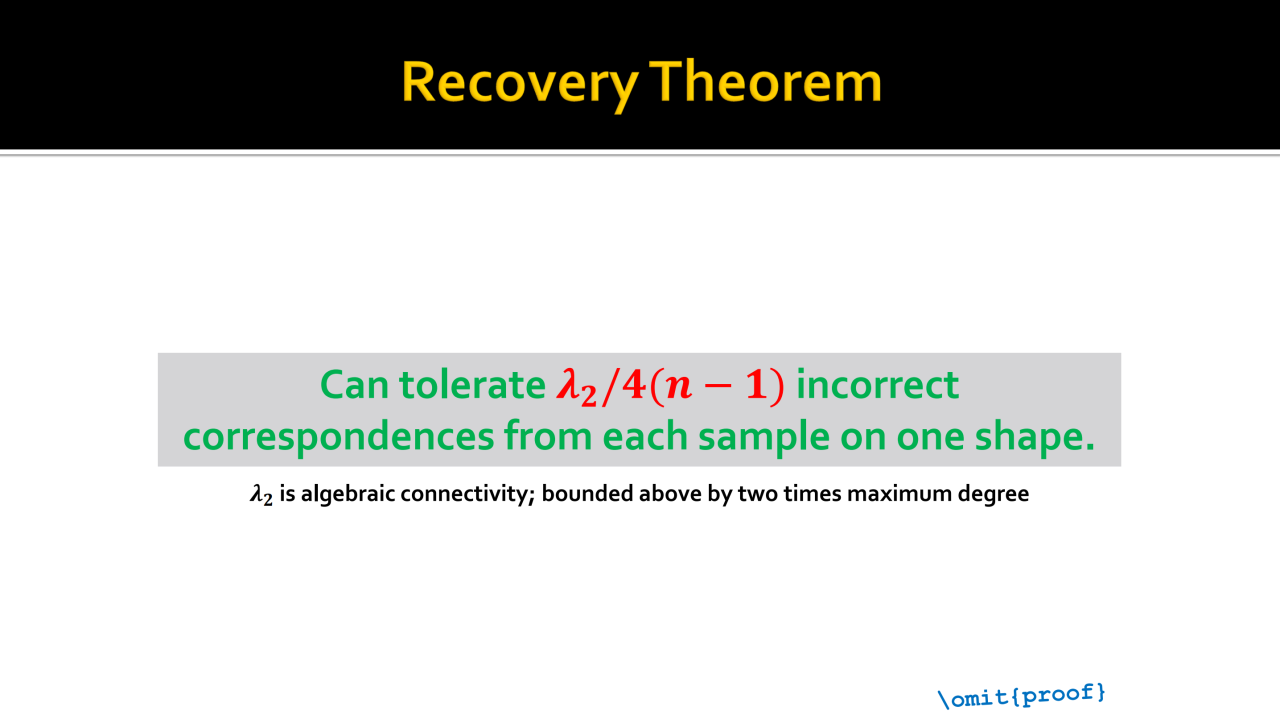 Recovery Theorem

Can tolerate $\lambda_2/4(n-1)$ incorrect correspondences from each sample on one shape.

$\lambda_2$ is algebraic connectivity; bounded above by two times maximum degree

\omit{proof}